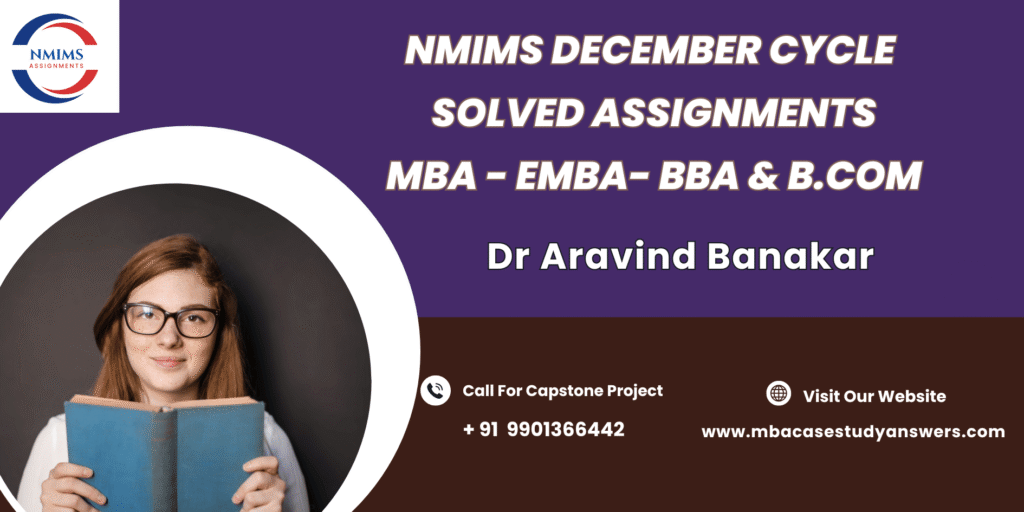 NMIMS
ASSIGNMENTS

NMIMS DECEMBER CYCLE
SOLVED ASSIGNMENTS
MBA - EMBA- BBA & B.COM

Dr Aravind Banakar

Call For Capstone Project
+ 91 9901366442

Visit Our Website
www.mbacasestudyanswers.com